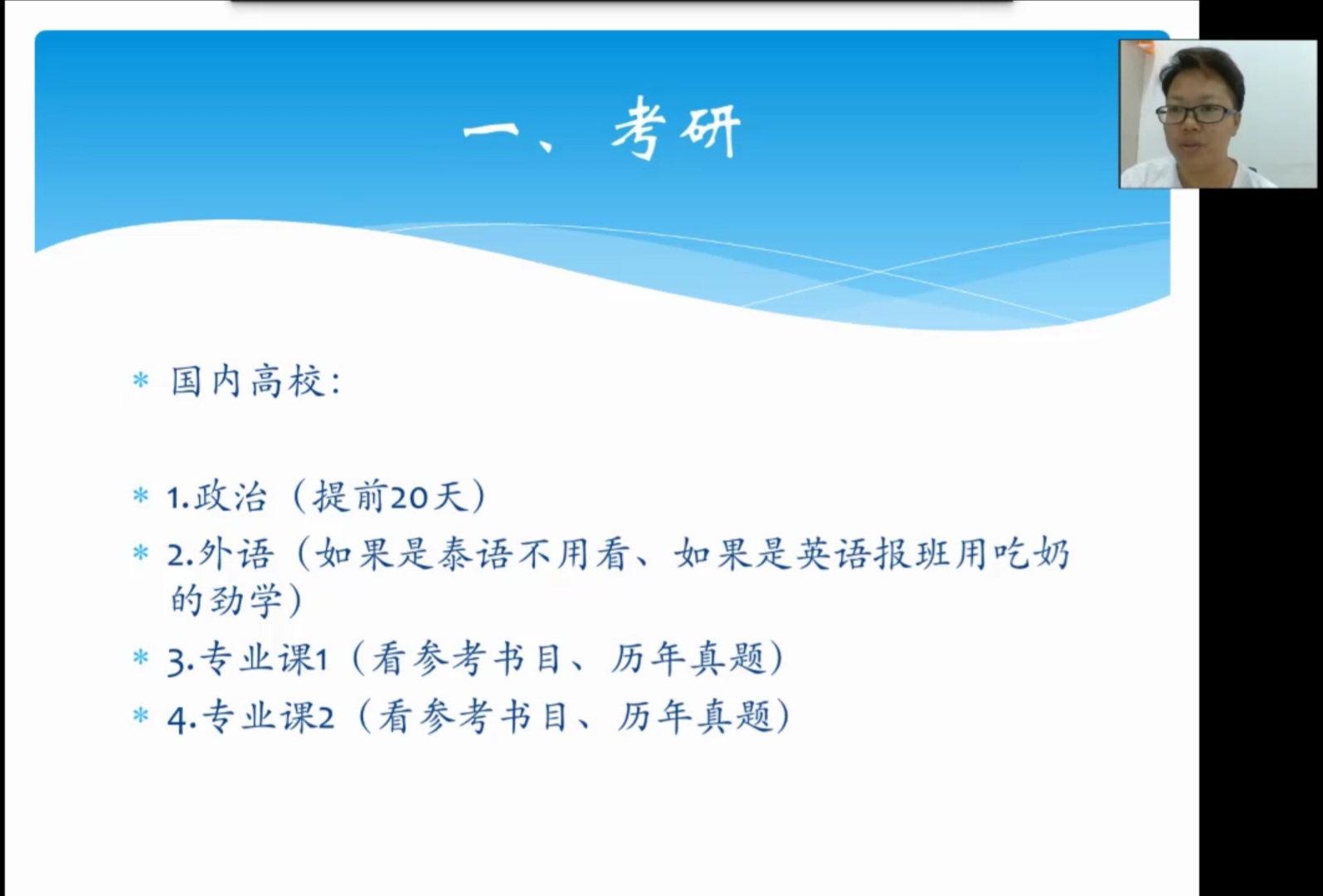 一、考研

* 国内高校：

* 1.政治（提前20天）
* 2.外语（如果是泰语不用看、如果是英语报班用吃奶的劲学）
* 3.专业课1（看参考书目、历年真题）
* 4.专业课2（看参考书目、历年真题）